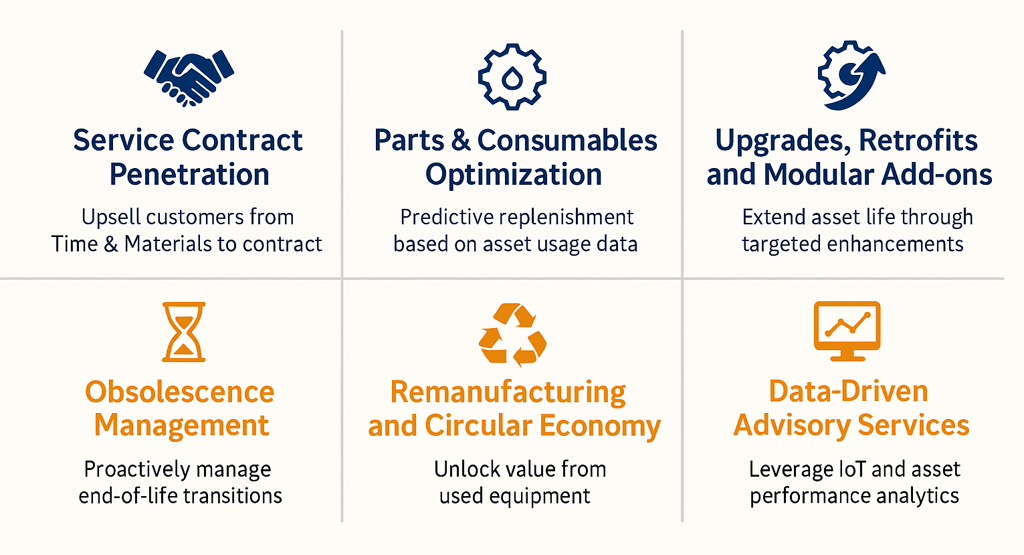 Service Contract Penetration

Upsell customers from Time & Materials to contract

Parts & Consumables Optimization

Predictive replenishment based on asset usage data

Upgrades, Retrofits and Modular Add-ons

Extend asset life through targeted enhancements

Obsolescence Management

Proactively manage end-of-life transitions

Remanufacturing and Circular Economy

Unlock value from used equipment

Data-Driven Advisory Services

Leverage IoT and asset performance analytics